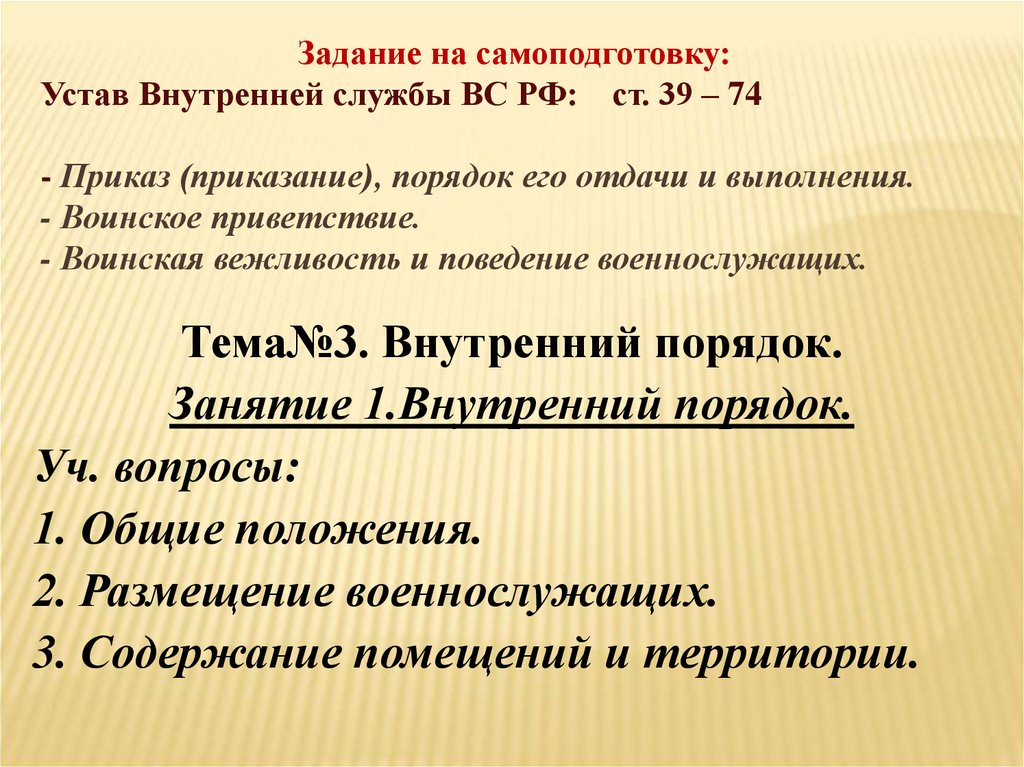 Задание на самоподготовку:
Устав Внутренней службы ВС РФ: ст. 39 – 74

- Приказ (приказание), порядок его отдачи и выполнения.
- Воинское приветствие.
- Воинская вежливость и поведение военнослужащих.

Тема№3. Внутренний порядок.
Занятие 1.Внутренний порядок.
Уч. вопросы:
1. Общие положения.
2. Размещение военнослужащих.
3. Содержание помещений и территории.